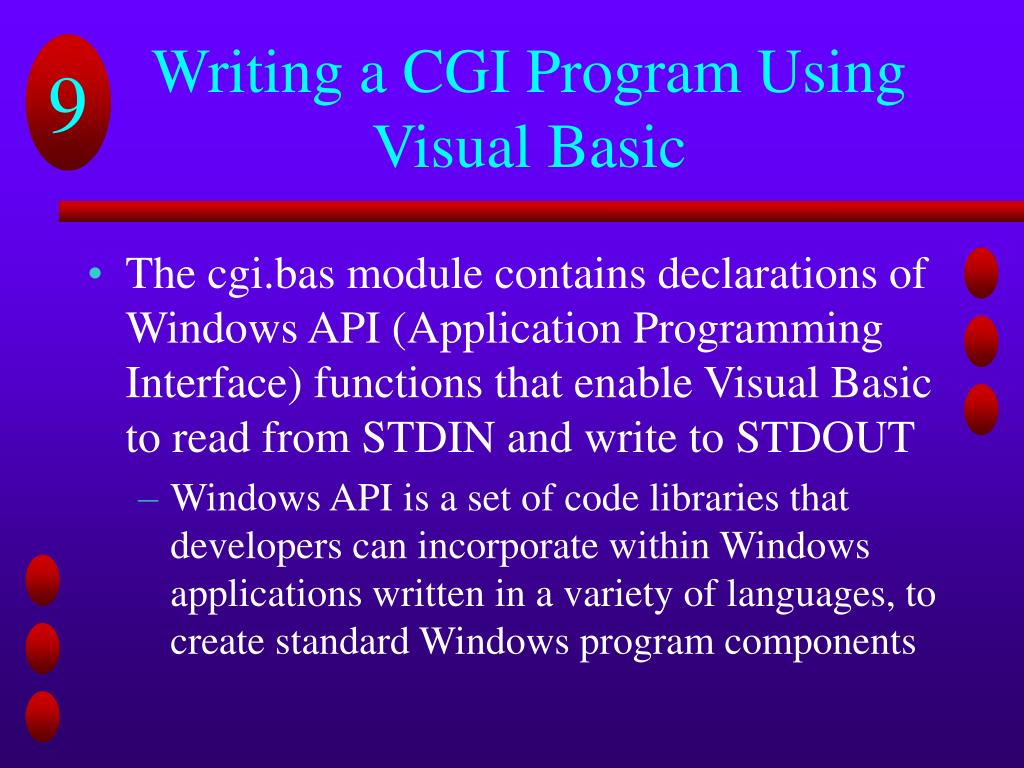 9

Writing a CGI Program Using Visual Basic

• The cgi.bas module contains declarations of Windows API (Application Programming Interface) functions that enable Visual Basic to read from STDIN and write to STDOUT

– Windows API is a set of code libraries that developers can incorporate within Windows applications written in a variety of languages, to create standard Windows program components